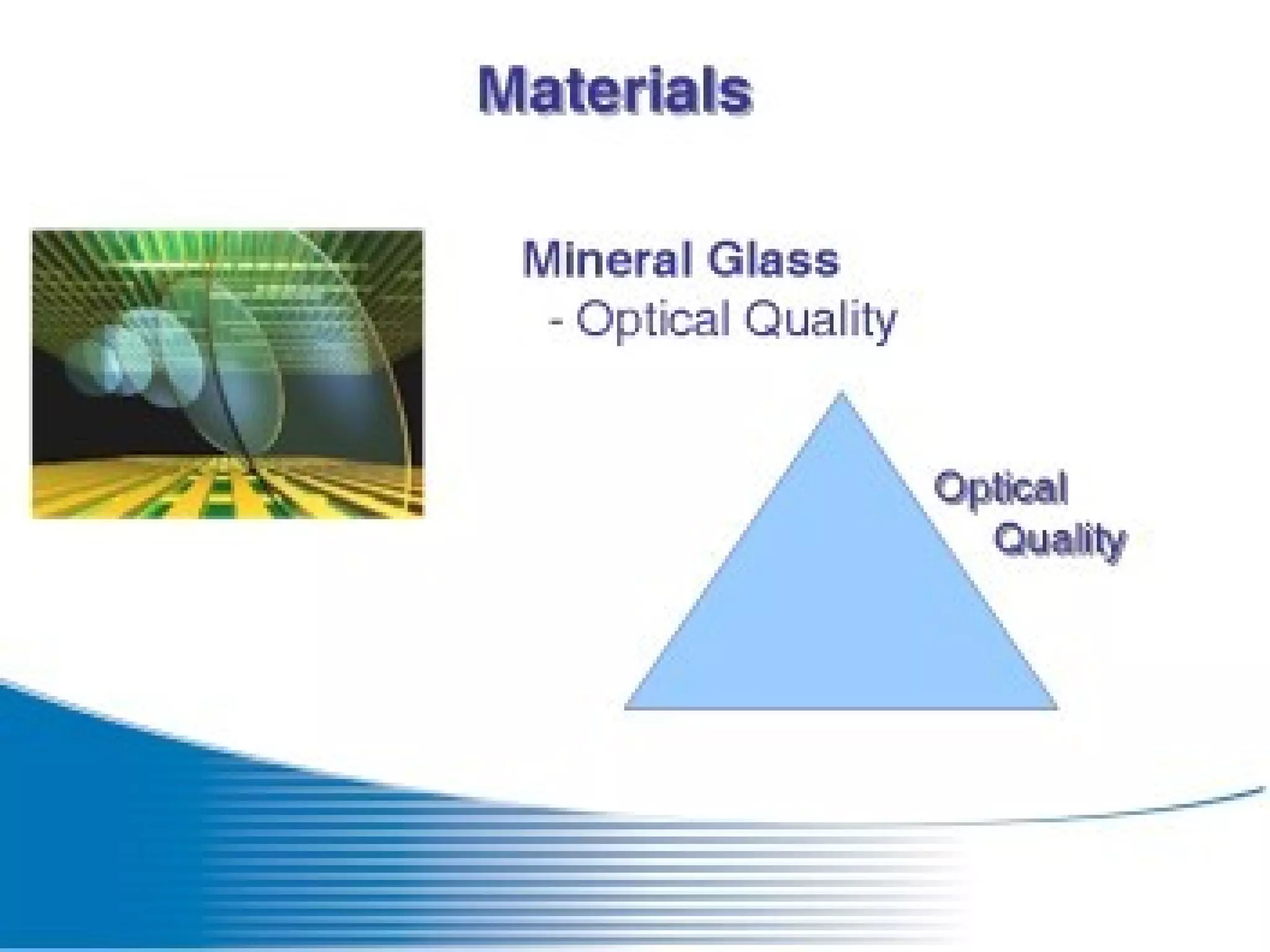 Materials

Mineral Glass
- Optical Quality

Optical
Quality